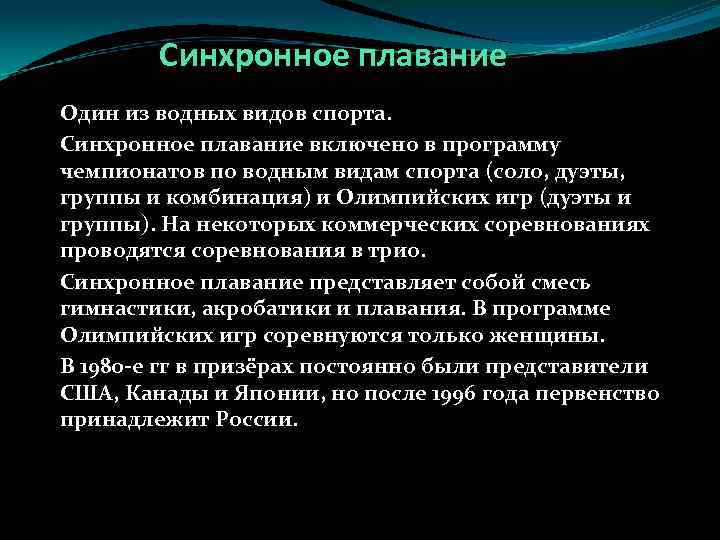 Синхронное плавание

Один из водных видов спорта.

Синхронное плавание включено в программу чемпионатов по водным видам спорта (соло, дуэты, группы и комбинация) и Олимпийских игр (дуэты и группы). На некоторых коммерческих соревнованиях проводятся соревнования в трио.

Синхронное плавание представляет собой смесь гимнастики, акробатики и плавания. В программе Олимпийских игр соревнуются только женщины.

В 1980-е гг в призёрах постоянно были представители США, Канады и Японии, но после 1996 года первенство принадлежит России.